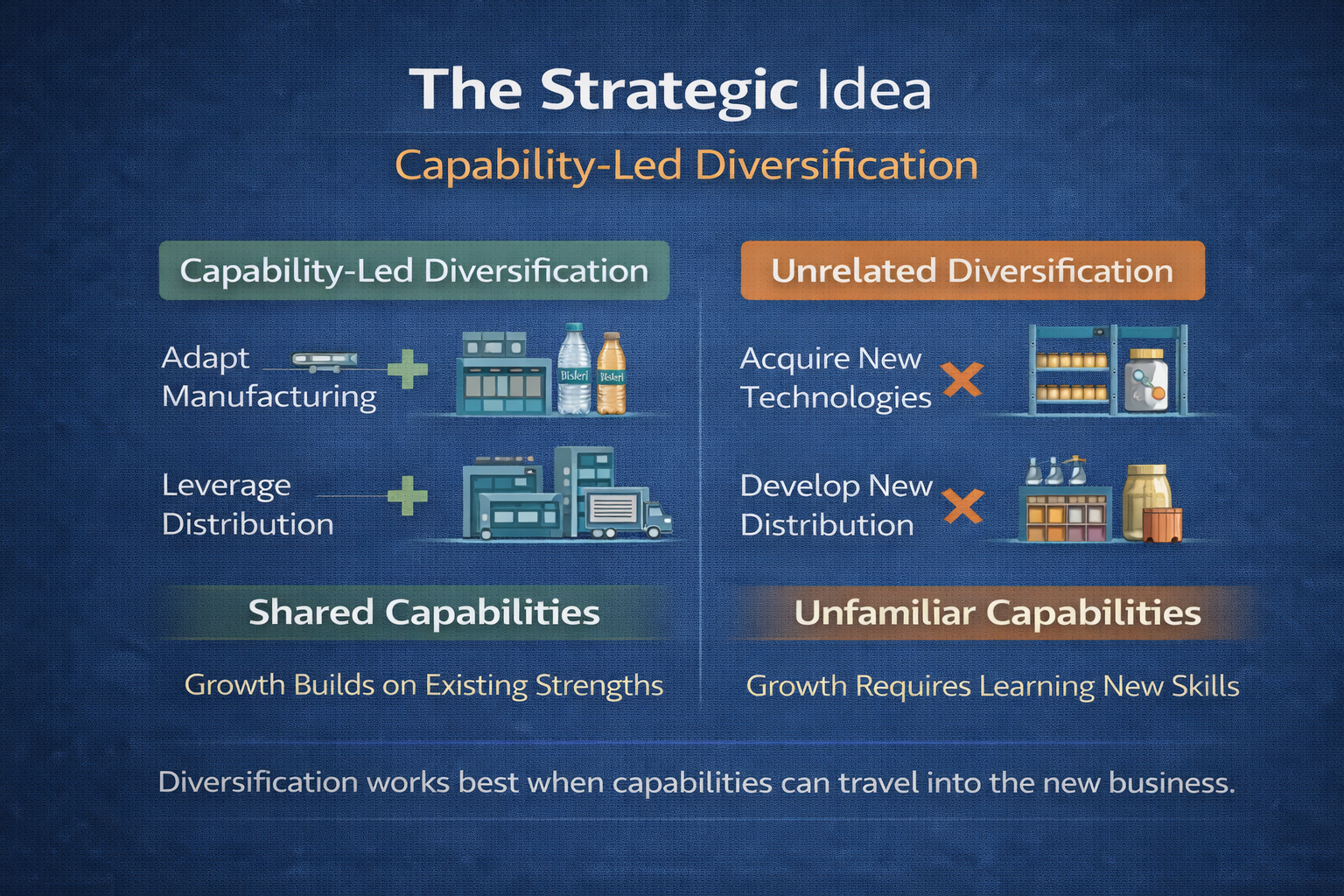 The Strategic Idea

Capability-Led Diversification

Capability-Led Diversification

Adapt Manufacturing

Bisleri

Bisleri

Leverage Distribution

Shared Capabilities

Growth Builds on Existing Strengths

Unrelated Diversification

Acquire New Technologies

Develop New Distribution

Unfamiliar Capabilities

Growth Requires Learning New Skills

Diversification works best when capabilities can travel into the new business.